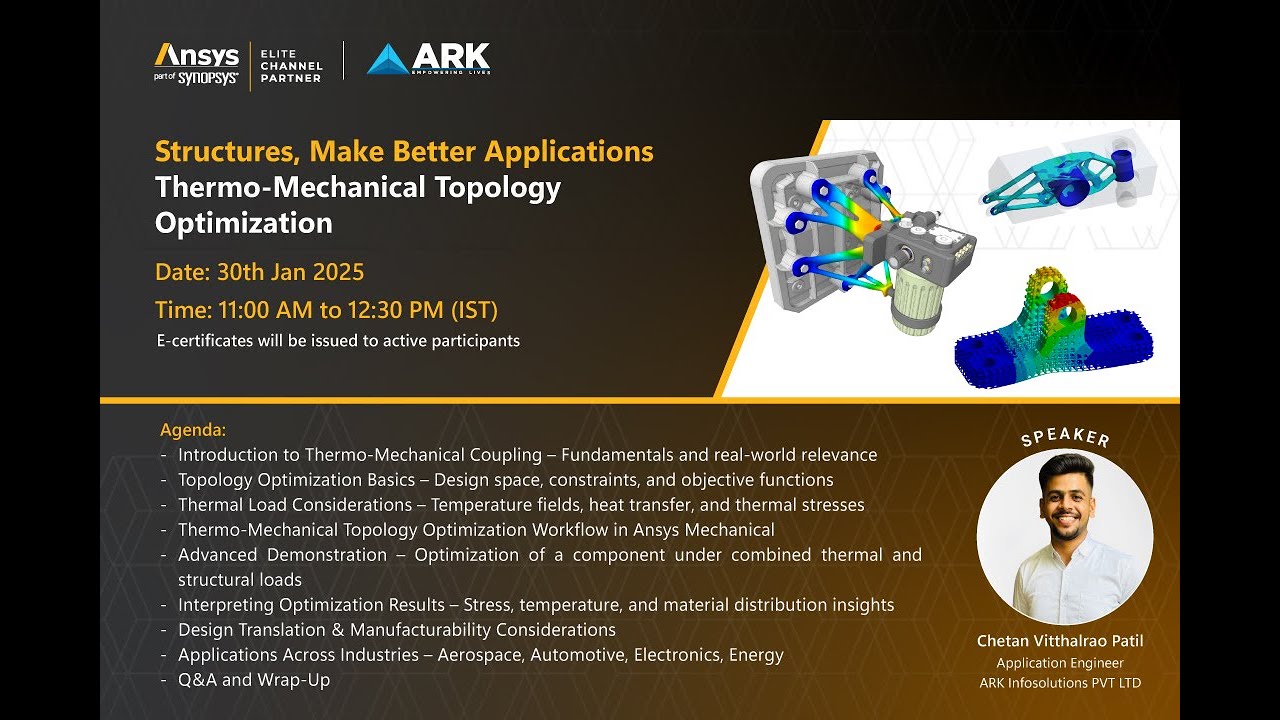 Ansys part of SYNOPSYS ELITE CHANNEL PARTNER

ARK EMPOWERING LIVES

Structures, Make Better Applications
Thermo-Mechanical Topology Optimization

Date: 30th Jan 2025

Time: 11:00 AM to 12:30 PM (IST)

E-certificates will be issued to active participants

Agenda:
- Introduction to Thermo-Mechanical Coupling – Fundamentals and real-world relevance
- Topology Optimization Basics – Design space, constraints, and objective functions
- Thermal Load Considerations – Temperature fields, heat transfer, and thermal stresses
- Thermo-Mechanical Topology Optimization Workflow in Ansys Mechanical
- Advanced Demonstration – Optimization of a component under combined thermal and structural loads
- Interpreting Optimization Results – Stress, temperature, and material distribution insights
- Design Translation & Manufacturability Considerations
- Applications Across Industries – Aerospace, Automotive, Electronics, Energy
- Q&A and Wrap-Up

SPEAKER

Chetan Vitthalrao Patil
Application Engineer
ARK Infosolutions PVT LTD